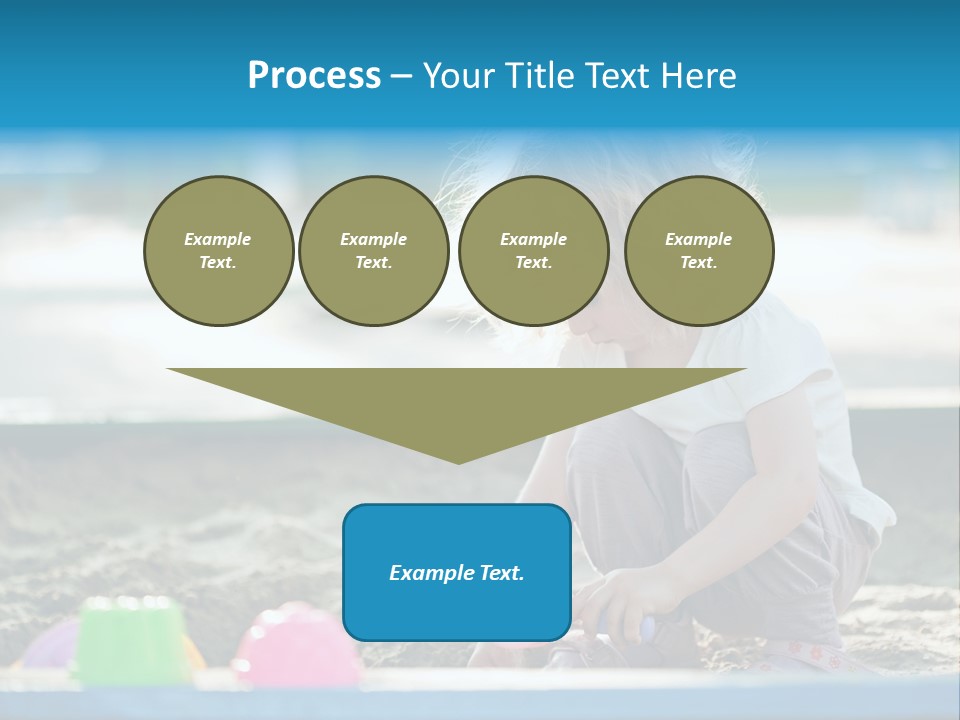 Process – Your Title Text Here

Example Text.

Example Text.

Example Text.

Example Text.

Example Text.